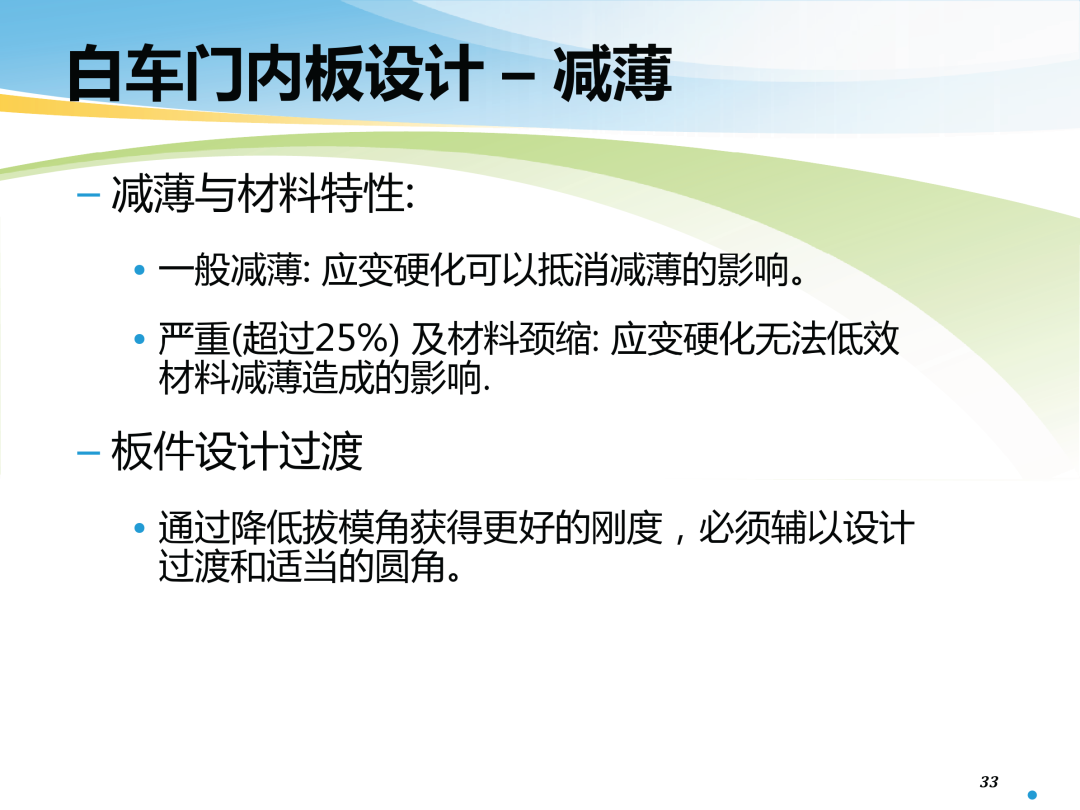 白车门内板设计 – 减薄

– 减薄与材料特性:

• 一般减薄: 应变硬化可以抵消减薄的影响。

• 严重(超过25%) 及材料颈缩: 应变硬化无法低效材料减薄造成的影响.

– 板件设计过渡

• 通过降低拔模角获得更好的刚度，必须辅以设计过渡和适当的圆角。

33